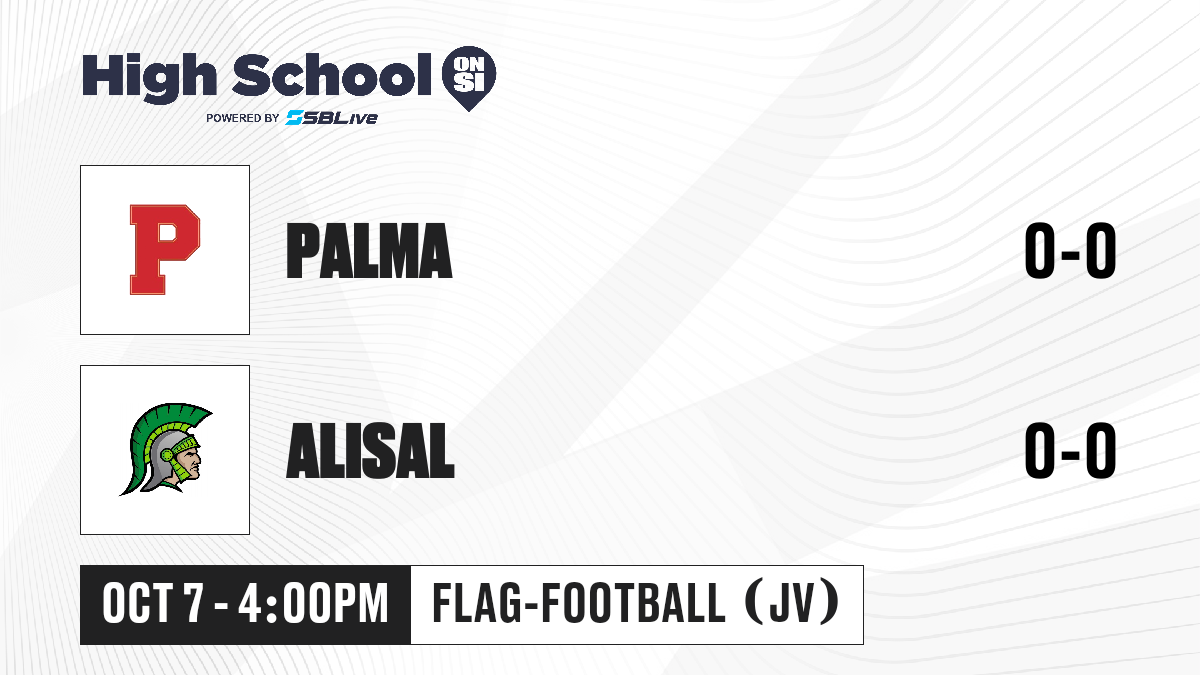 High School ON SI
POWERED BY SBLive

P

PALMA

0-0

ALISAL

0-0

OCT 7 - 4:00PM

FLAG-FOOTBALL (JV)